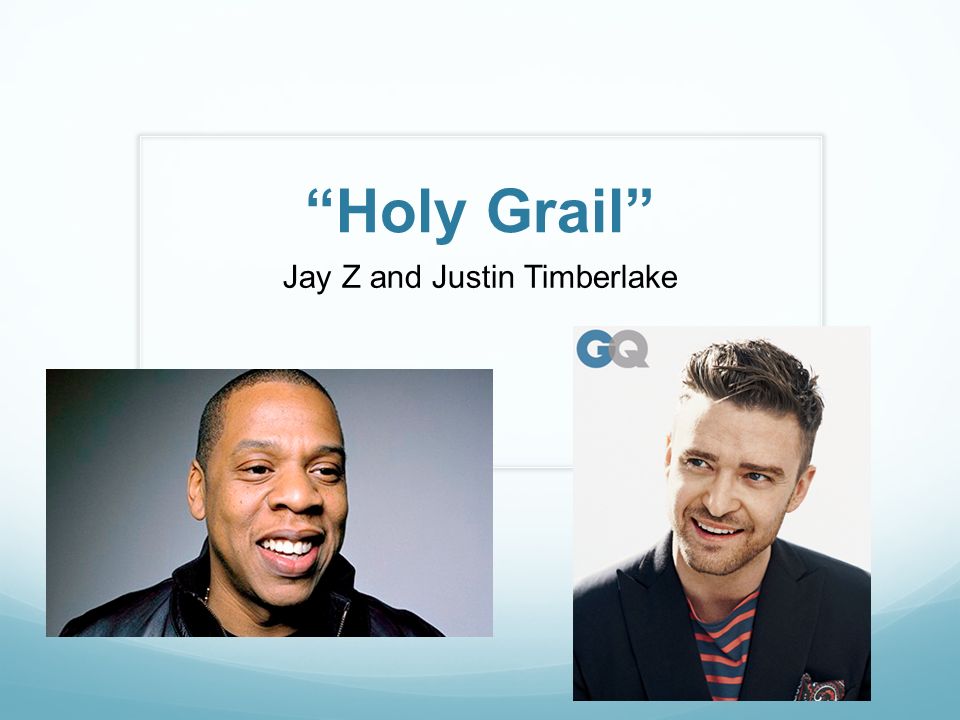 “Holy Grail”

Jay Z and Justin Timberlake

GQ